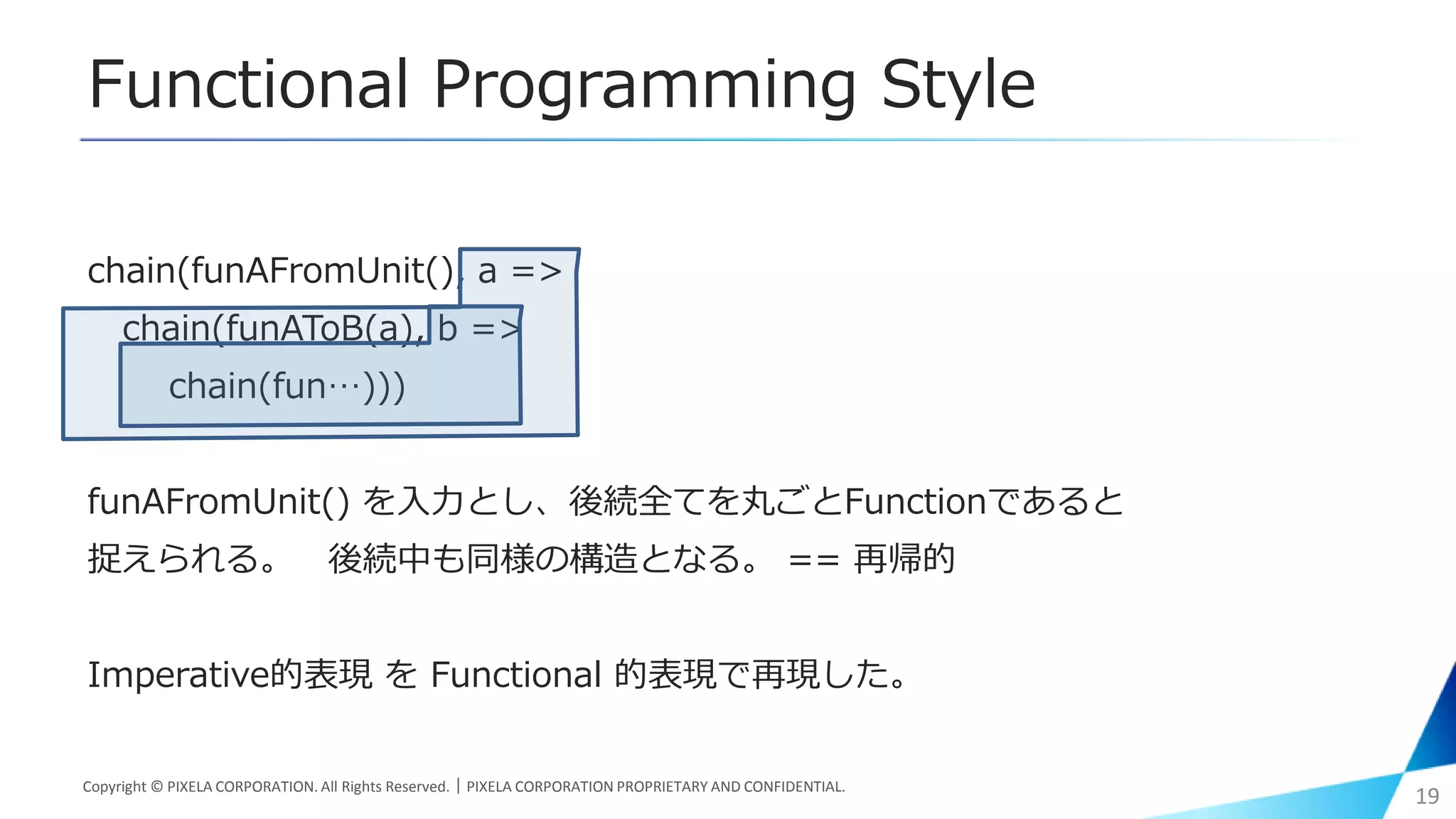 Functional Programming Style

chain(funAFromUnit(), a =>
  chain(funAToB(a), b =>
    chain(fun…)))

funAFromUnit() を入力とし、後続全てを丸ごとFunctionであると捉えられる。　後続中も同様の構造となる。 == 再帰的

Imperative的表現 を Functional 的表現で再現した。

Copyright © PIXELA CORPORATION. All Rights Reserved. | PIXELA CORPORATION PROPRIETARY AND CONFIDENTIAL.

19